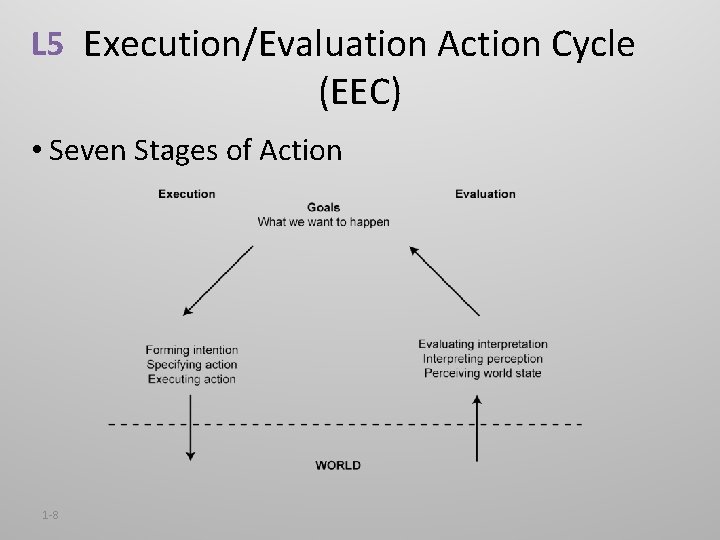 L5 Execution/Evaluation Action Cycle (EEC)

• Seven Stages of Action

Execution

Goals
What we want to happen

Evaluation

Forming intention
Specifying action
Executing action

Evaluating interpretation
Interpreting perception
Perceiving world state

WORLD

1-8